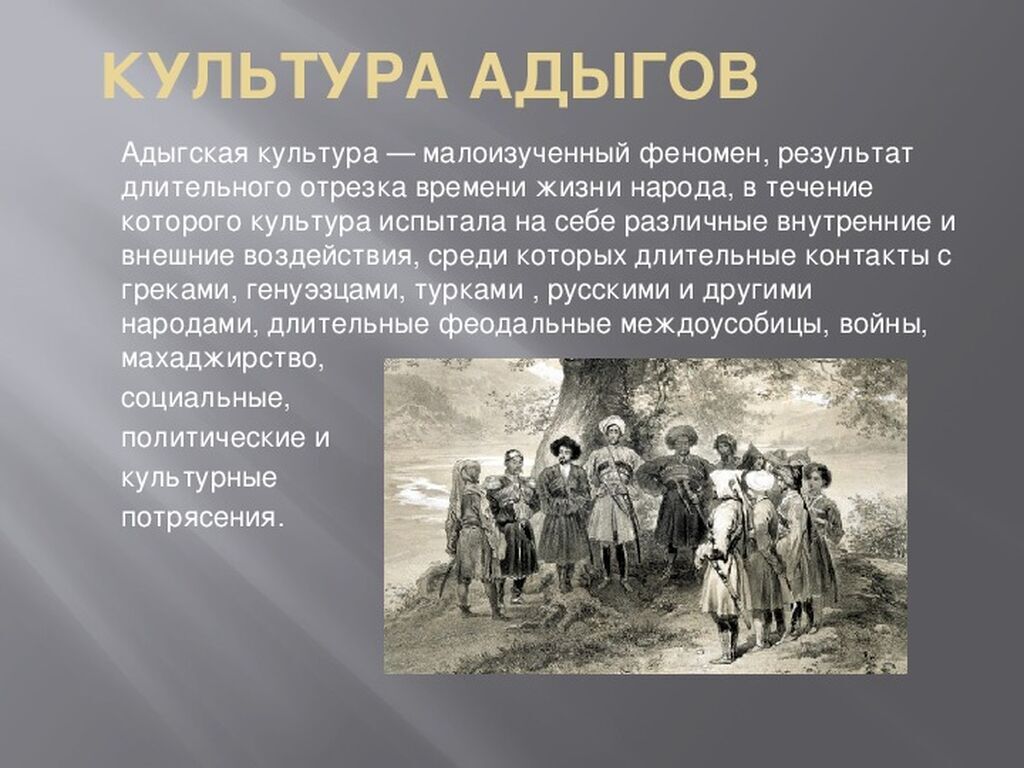 КУЛЬТУРА АДЫГОВ

Адыгская культура — малоизученный феномен, результат длительного отрезка времени жизни народа, в течение которого культура испытала на себе различные внутренние и внешние воздействия, среди которых длительные контакты с греками, генуэзцами, турками , русскими и другими народами, длительные феодальные междоусобицы, войны, махаджирство, социальные, политические и культурные потрясения.